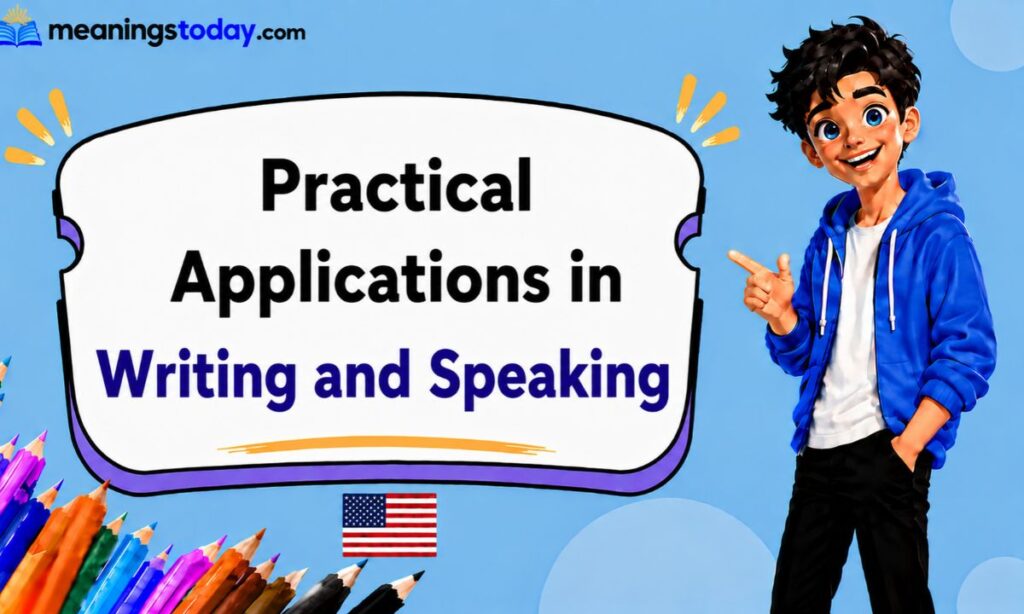 meaningstoday.com

Practical Applications in Writing and Speaking